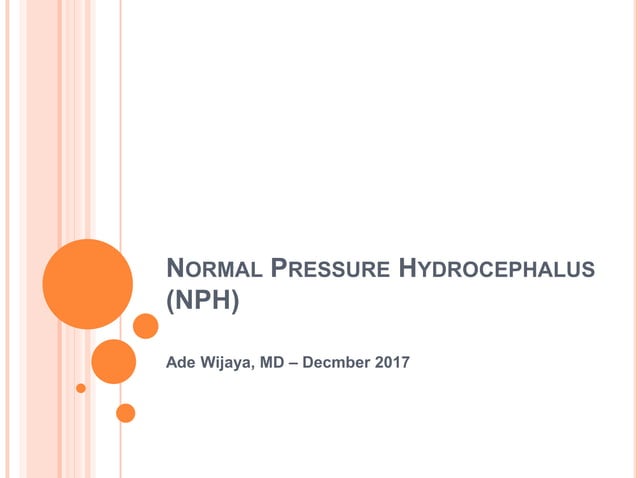 NORMAL PRESSURE HYDROCEPHALUS (NPH)

Ade Wijaya, MD – Decmber 2017